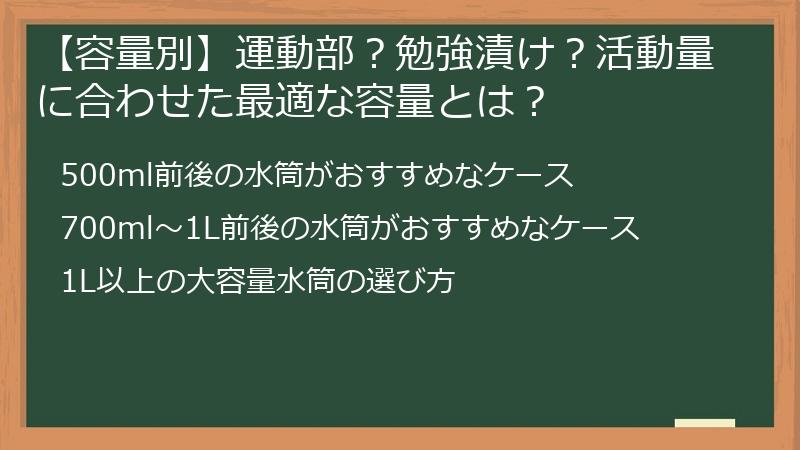 【容量別】運動部？勉強漬け？活動量に合わせた最適な容量とは？

500ml前後の水筒がおすすめなケース

700ml～1L前後の水筒がおすすめなケース

1L以上の大容量水筒の選び方